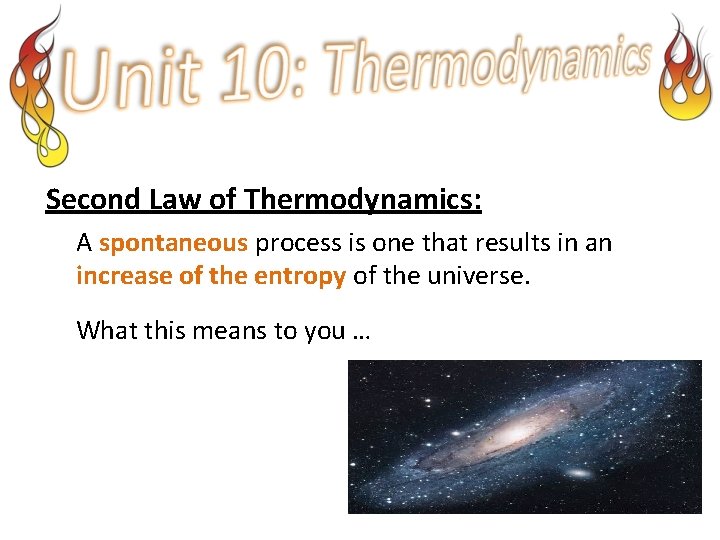 Unit 10: Thermodynamics

Second Law of Thermodynamics:

A spontaneous process is one that results in an increase of the entropy of the universe.

What this means to you …